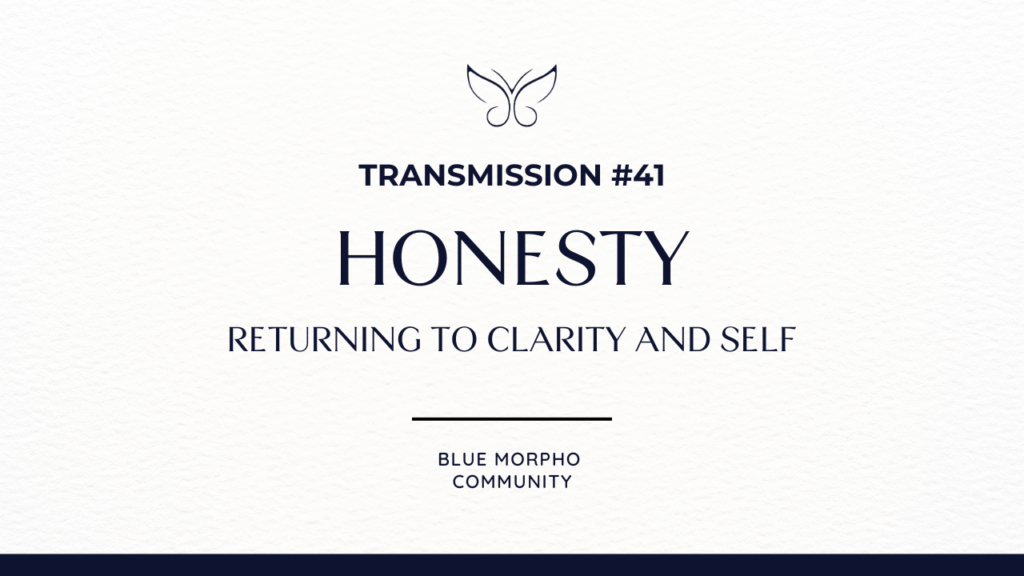 TRANSMISSION #41

HONESTY

RETURNING TO CLARITY AND SELF

BLUE MORPHO
COMMUNITY